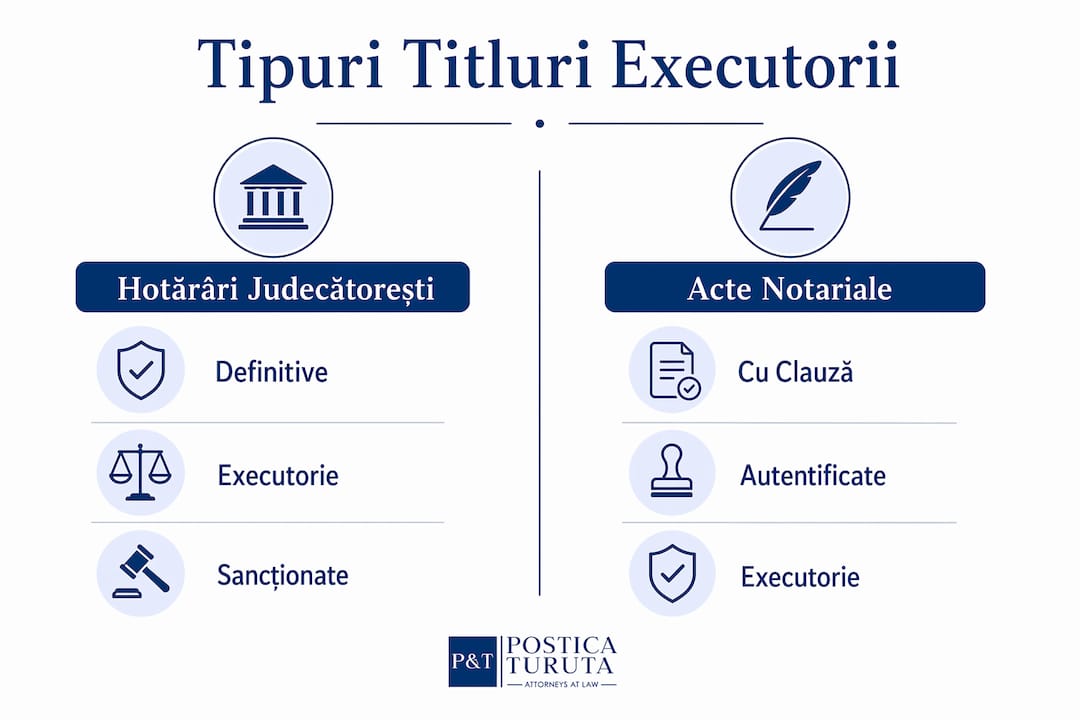 Tipuri Titluri Executorii

Hotărâri Judecătorești

Definitive

Executorie

Sancționate

Acte Notariale

Cu Clauză

Autentificate

Executorie

P&T POSTICA TURUTA
ATTORNEYS AT LAW